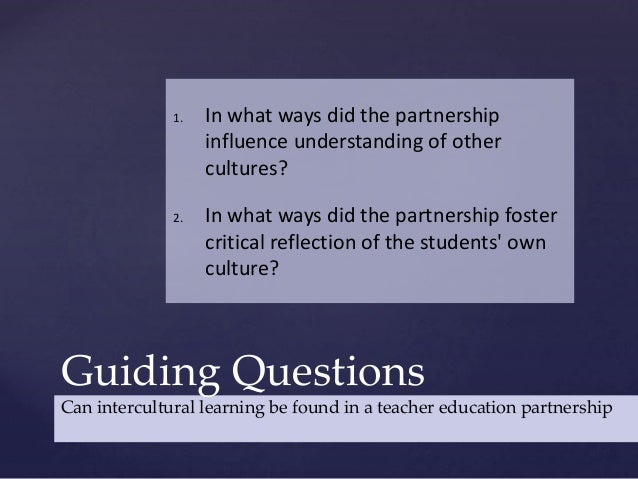 1. In what ways did the partnership influence understanding of other cultures?

2. In what ways did the partnership foster critical reflection of the students' own culture?

Guiding Questions

Can intercultural learning be found in a teacher education partnership